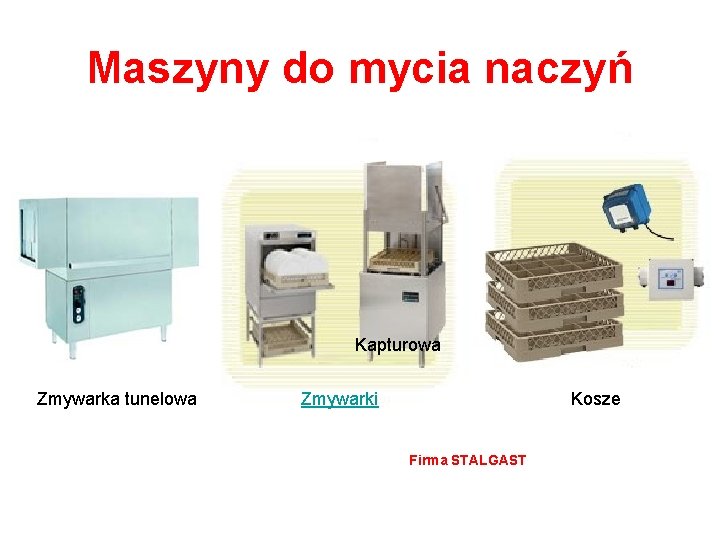 Maszyny do mycia naczyń

Kapturowa

Zmywarka tunelowa

Zmywarki

Kosze

Firma STALGAST